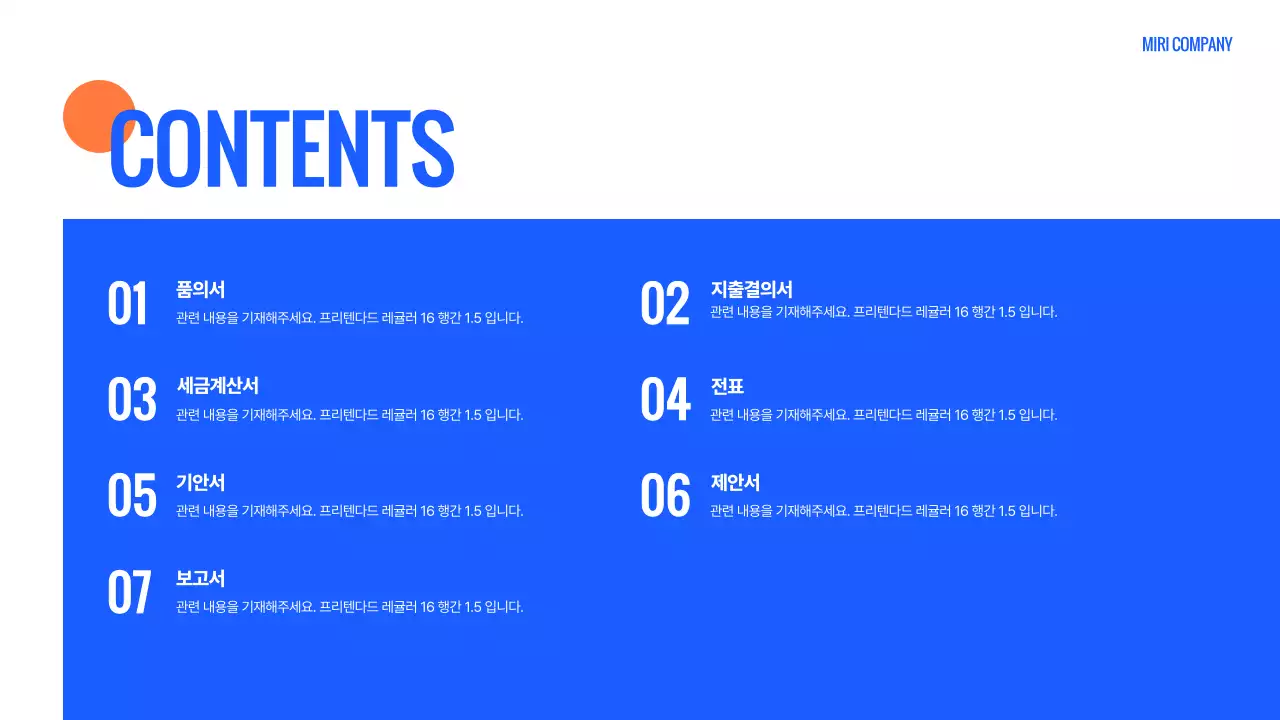 MIRI COMPANY

CONTENTS

01
품의서
관련 내용을 기재해주세요. 프리텐다드 레귤러 16 행간 1.5 입니다.

02
지출결의서
관련 내용을 기재해주세요. 프리텐다드 레귤러 16 행간 1.5 입니다.

03
세금계산서
관련 내용을 기재해주세요. 프리텐다드 레귤러 16 행간 1.5 입니다.

04
전표
관련 내용을 기재해주세요. 프리텐다드 레귤러 16 행간 1.5 입니다.

05
기안서
관련 내용을 기재해주세요. 프리텐다드 레귤러 16 행간 1.5 입니다.

06
제안서
관련 내용을 기재해주세요. 프리텐다드 레귤러 16 행간 1.5 입니다.

07
보고서
관련 내용을 기재해주세요. 프리텐다드 레귤러 16 행간 1.5 입니다.